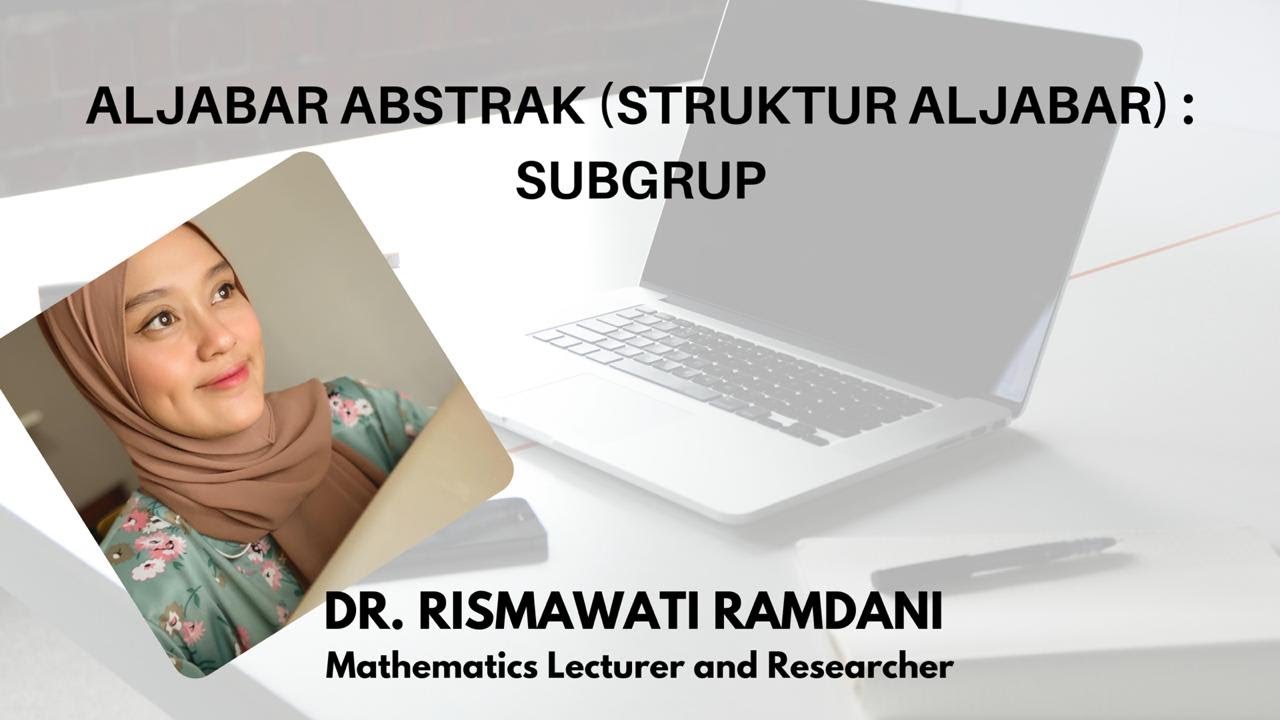 ALJABAR ABSTRAK (STRUKTUR ALJABAR) : SUBGRUP

DR. RISMAWATI RAMDANI
Mathematics Lecturer and Researcher